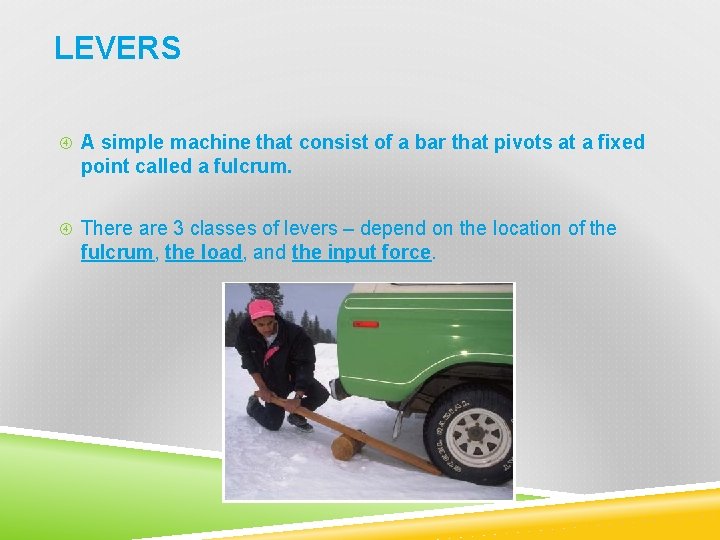 LEVERS

A simple machine that consist of a bar that pivots at a fixed point called a fulcrum.

There are 3 classes of levers – depend on the location of the fulcrum, the load, and the input force.